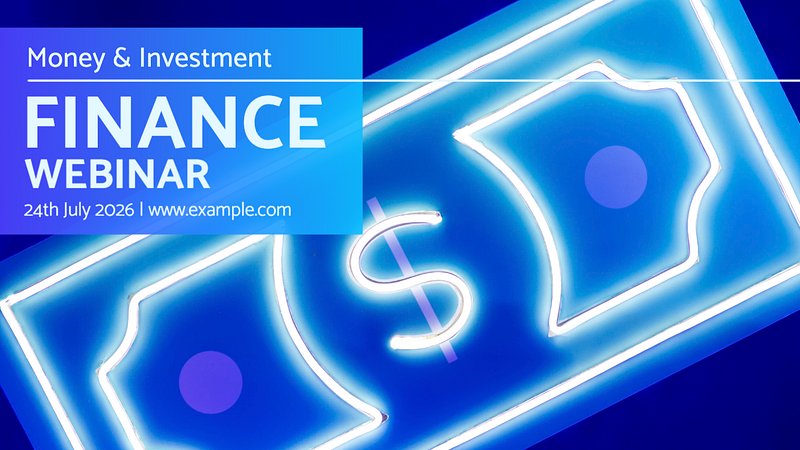 Money & Investment

FINANCE
WEBINAR

24th July 2026 | www.example.com

$